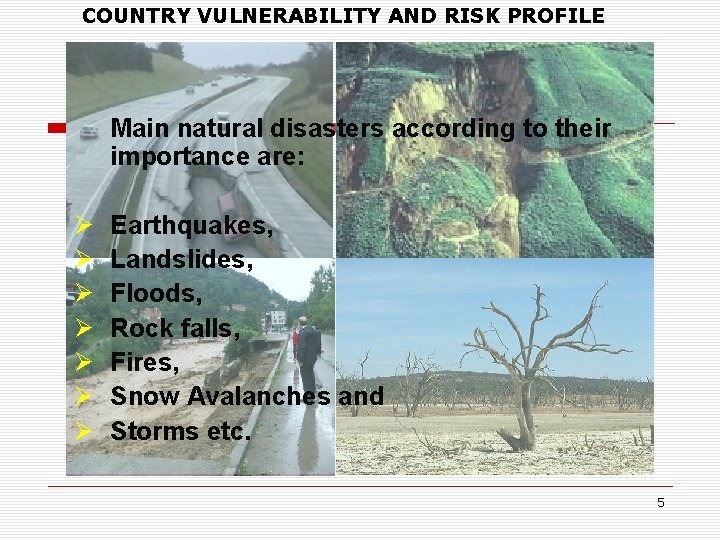 COUNTRY VULNERABILITY AND RISK PROFILE

Main natural disasters according to their importance are:

Earthquakes,
Landslides,
Floods,
Rock falls,
Fires,
Snow Avalanches and
Storms etc.

5